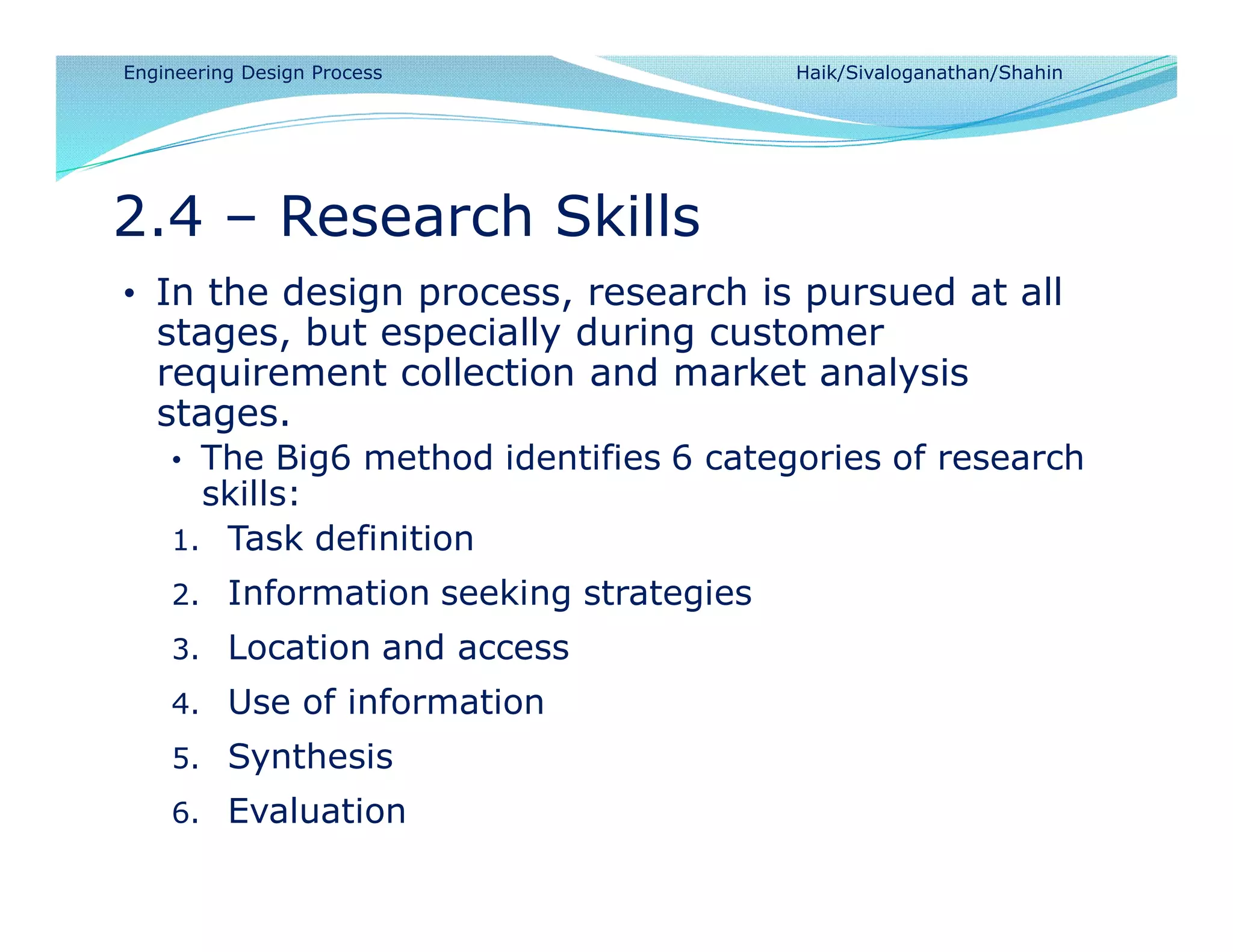 Engineering Design Process

Haik/Sivaloganathan/Shahin

2.4 – Research Skills

• In the design process, research is pursued at all stages, but especially during customer requirement collection and market analysis stages.

• The Big6 method identifies 6 categories of research skills:

1. Task definition
2. Information seeking strategies
3. Location and access
4. Use of information
5. Synthesis
6. Evaluation